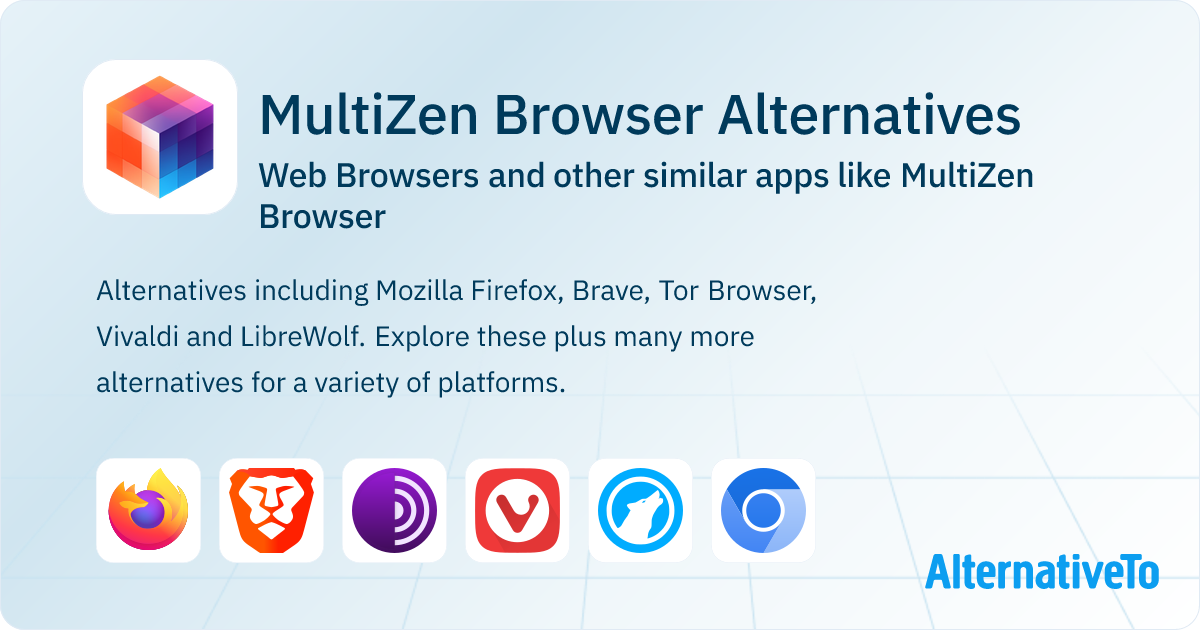 MultiZen Browser Alternatives

Web Browsers and other similar apps like MultiZen Browser

Alternatives including Mozilla Firefox, Brave, Tor Browser, Vivaldi and LibreWolf. Explore these plus many more alternatives for a variety of platforms.

AlternativeTo